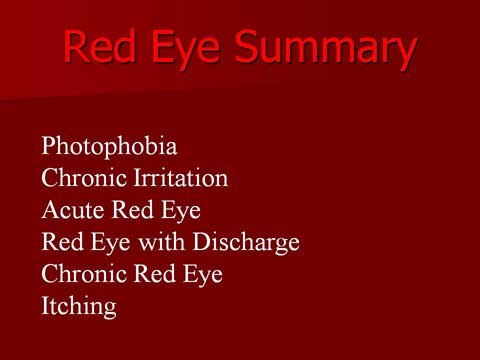 Red Eye Summary

Photophobia
Chronic Irritation
Acute Red Eye
Red Eye with Discharge
Chronic Red Eye
Itching